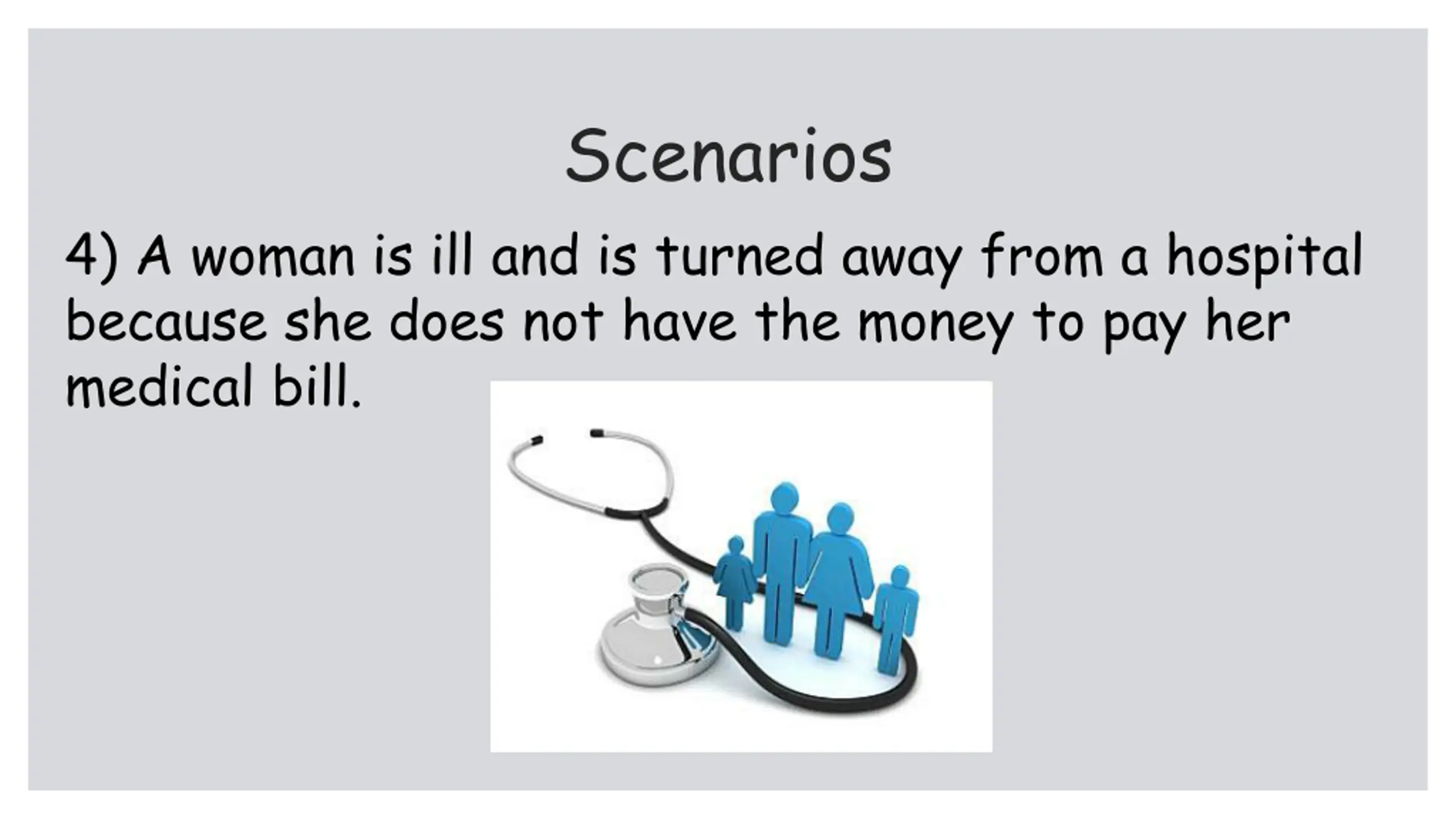 Scenarios

4) A woman is ill and is turned away from a hospital because she does not have the money to pay her medical bill.